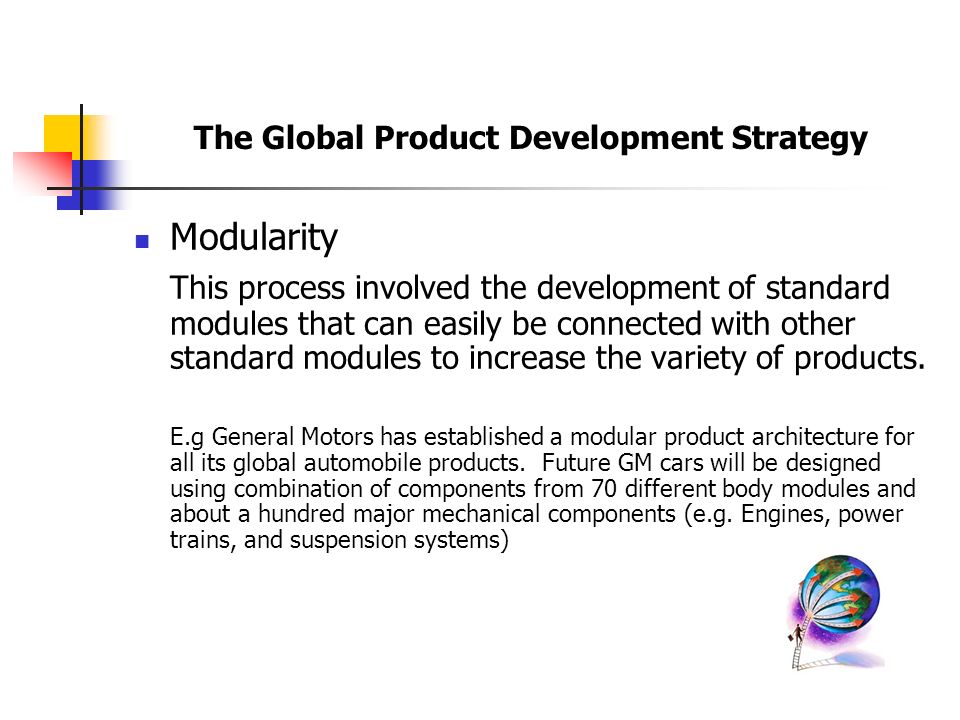 The Global Product Development Strategy

Modularity

This process involved the development of standard modules that can easily be connected with other standard modules to increase the variety of products.

E.g General Motors has established a modular product architecture for all its global automobile products. Future GM cars will be designed using combination of components from 70 different body modules and about a hundred major mechanical components (e.g. Engines, power trains, and suspension systems)